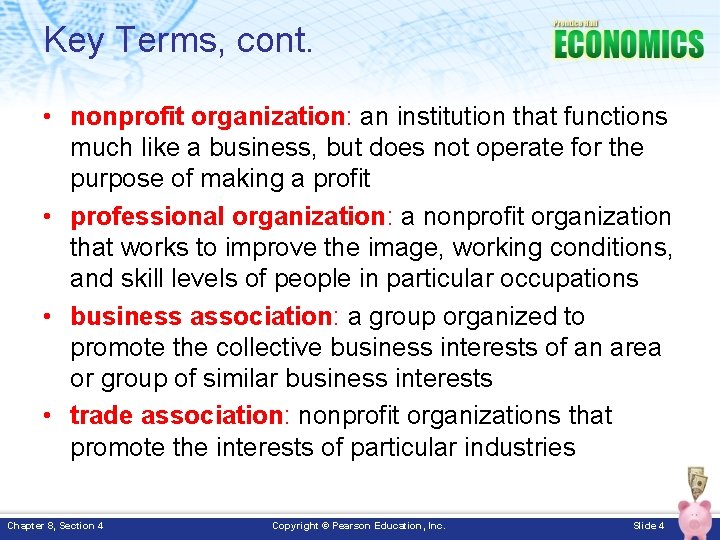 Key Terms, cont.

Prentice Hall
ECONOMICS

• nonprofit organization: an institution that functions much like a business, but does not operate for the purpose of making a profit
• professional organization: a nonprofit organization that works to improve the image, working conditions, and skill levels of people in particular occupations
• business association: a group organized to promote the collective business interests of an area or group of similar business interests
• trade association: nonprofit organizations that promote the interests of particular industries

Chapter 8, Section 4
Copyright © Pearson Education, Inc.
Slide 4